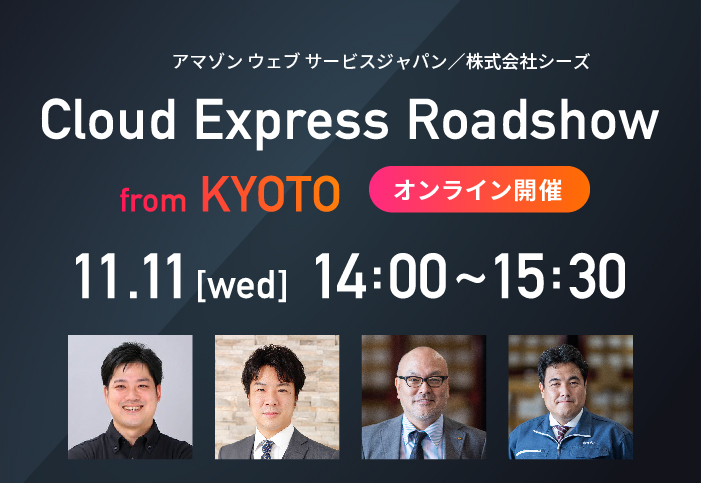 アマゾン ウェブ サービスジャパン／株式会社シーズ

Cloud Express Roadshow

from KYOTO オンライン開催

11.11 [wed] 14:00～15:30